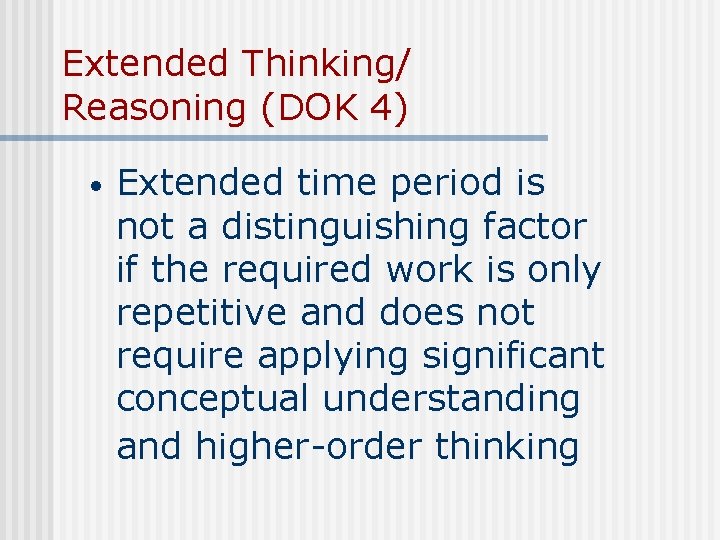 Extended Thinking/ Reasoning (DOK 4)

• Extended time period is not a distinguishing factor if the required work is only repetitive and does not require applying significant conceptual understanding and higher-order thinking